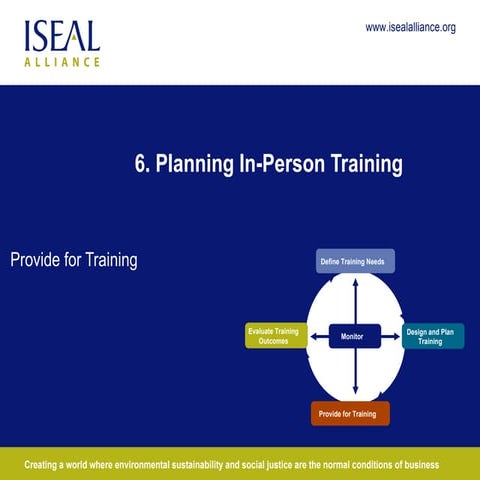 ISEAL
ALLIANCE

www.isealalliance.org

6. Planning In-Person Training

Provide for Training

Define Training Needs

Evaluate Training Outcomes

Monitor

Design and Plan Training

Provide for Training

Creating a world where environmental sustainability and social justice are the normal conditions of business